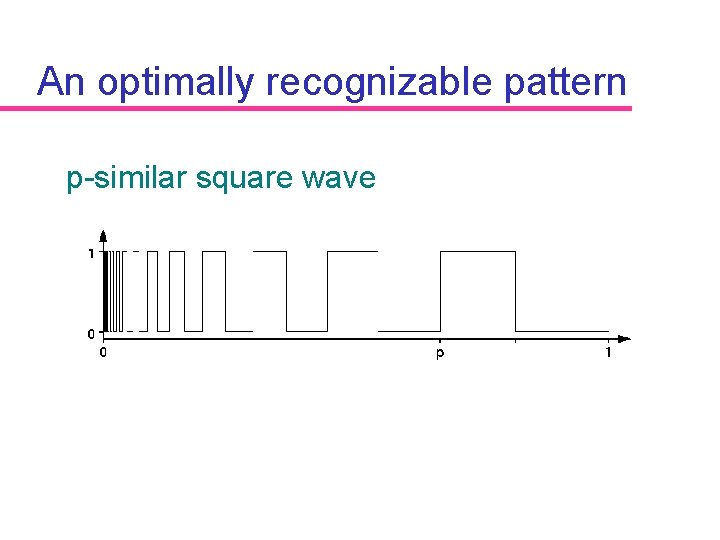 An optimally recognizable pattern

p-similar square wave

1
0
0
p
1